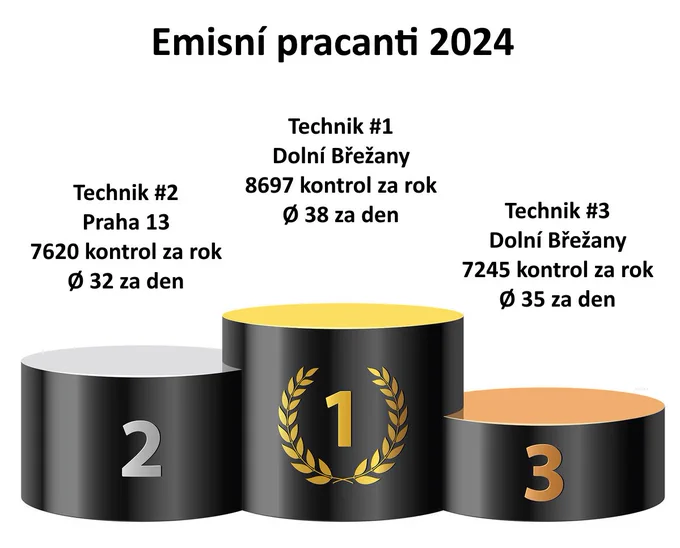 Emisní pracanti 2024

Technik #2
Praha 13
7620 kontrol za rok
Ø 32 za den

Technik #1
Dolní Břežany
8697 kontrol za rok
Ø 38 za den

Technik #3
Dolní Břežany
7245 kontrol za rok
Ø 35 za den

2

1

3